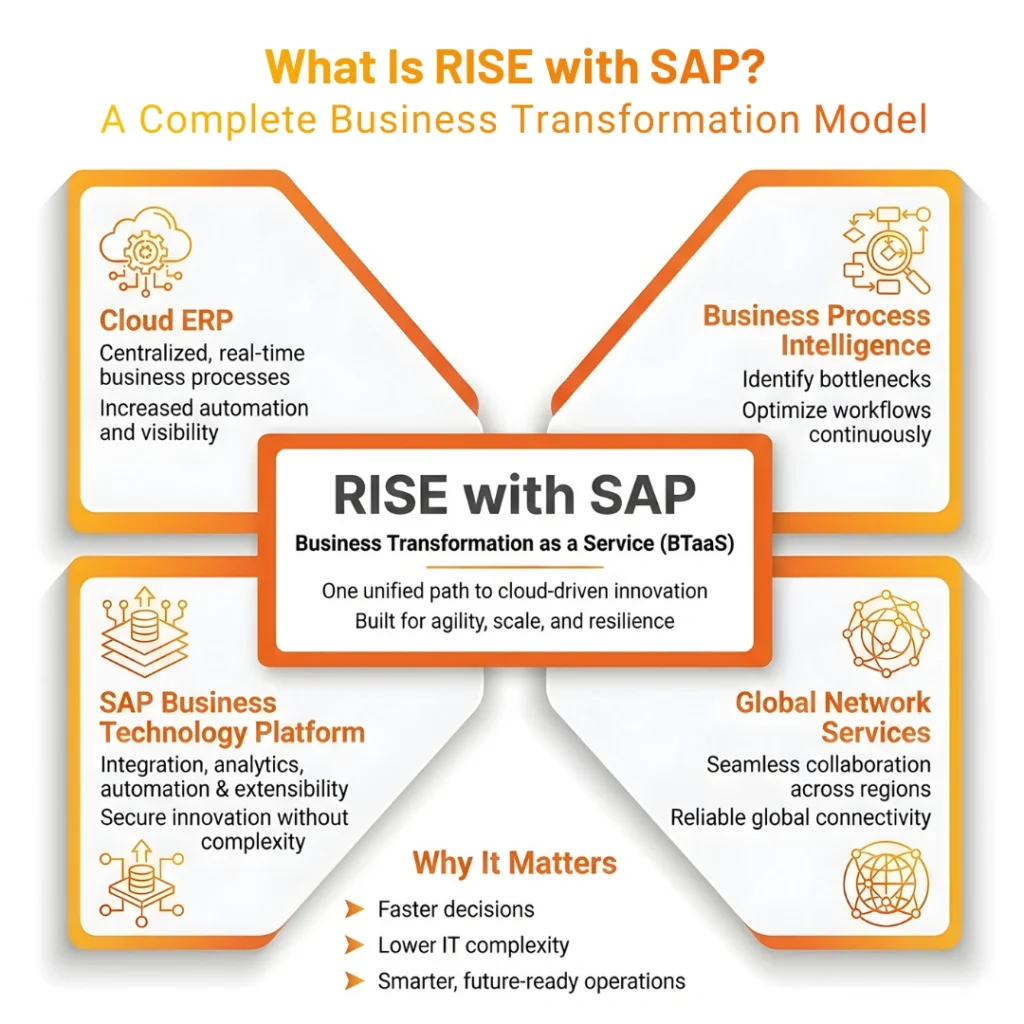 What Is RISE with SAP?
A Complete Business Transformation Model

Cloud ERP
Centralized, real-time business processes
Increased automation and visibility

Business Process Intelligence
Identify bottlenecks
Optimize workflows continuously

RISE with SAP
Business Transformation as a Service (BTaaS)
One unified path to cloud-driven innovation
Built for agility, scale, and resilience

SAP Business Technology Platform
Integration, analytics, automation & extensibility
Secure innovation without complexity

Global Network Services
Seamless collaboration across regions
Reliable global connectivity

Why It Matters
Faster decisions
Lower IT complexity
Smarter, future-ready operations